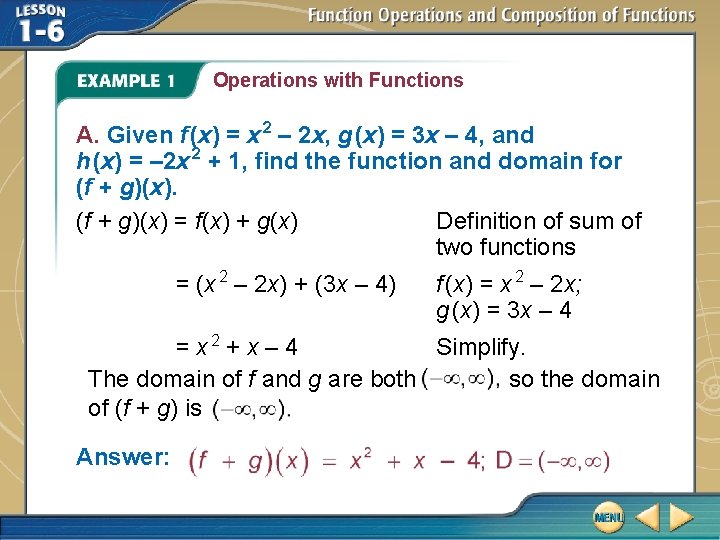 LESSON 1-6

Function Operations and Composition of Functions

EXAMPLE 1 Operations with Functions

A. Given $f(x) = x^2 - 2x$, $g(x) = 3x - 4$, and $h(x) = -2x^2 + 1$, find the function and domain for $(f + g)(x)$.

$(f + g)(x) = f(x) + g(x)$ Definition of sum of two functions

$= (x^2 - 2x) + (3x - 4)$ $f(x) = x^2 - 2x$; $g(x) = 3x - 4$

$= x^2 + x - 4$ Simplify.

The domain of $f$ and $g$ are both $(-\infty, \infty)$, so the domain of $(f + g)$ is $(-\infty, \infty)$.

Answer: $(f + g)(x) = x^2 + x - 4$; $D = (-\infty, \infty)$

MENU